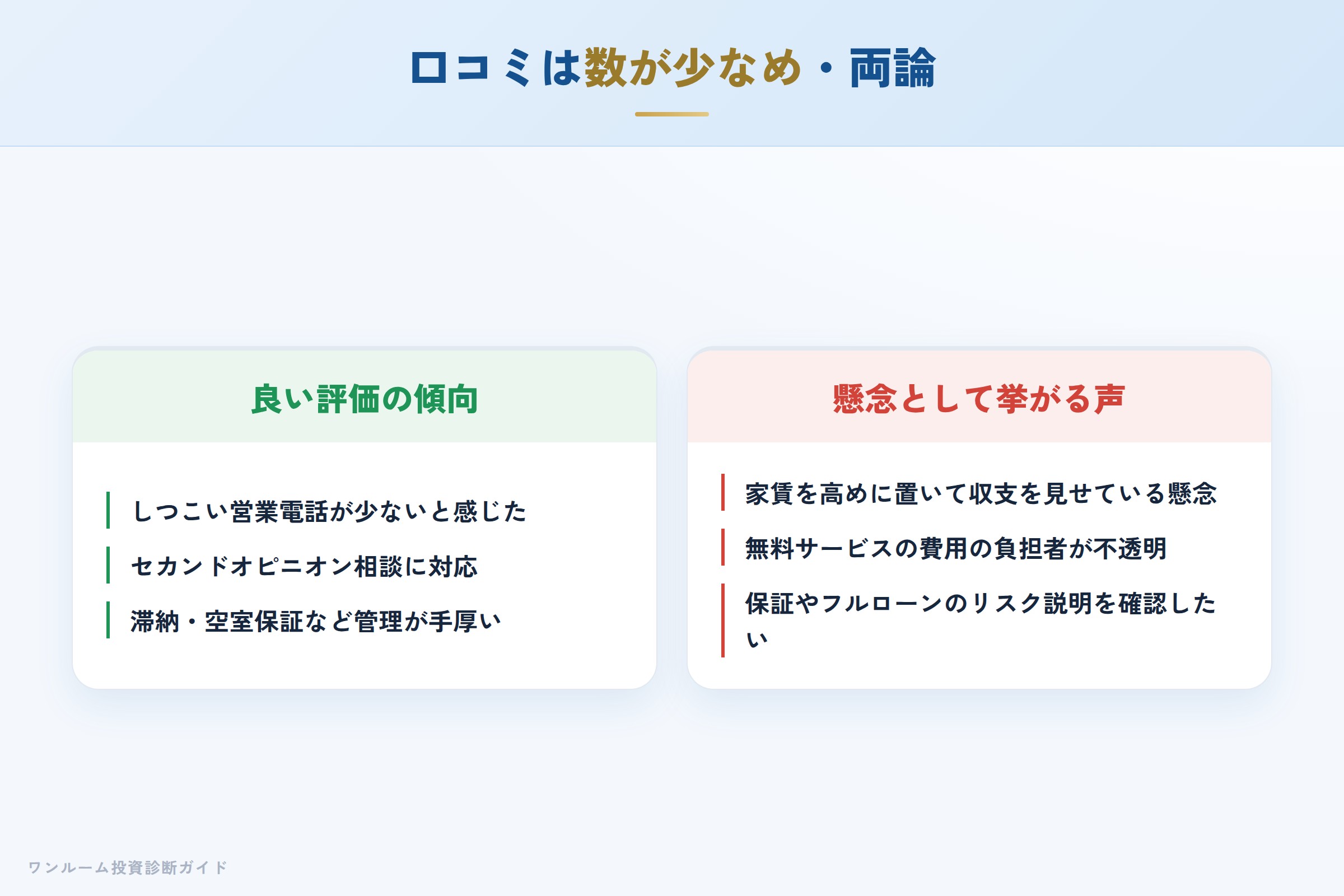 口コミは数が少なめ・両論

良い評価の傾向

しつこい営業電話が少ないと感じた

セカンドオピニオン相談に対応

滞納・空室保証など管理が手厚い

懸念として挙がる声

家賃を高めに置いて収支を見せている懸念

無料サービスの費用の負担者が不透明

保証やフルローンのリスク説明を確認したい

ワンルーム投資診断ガイド